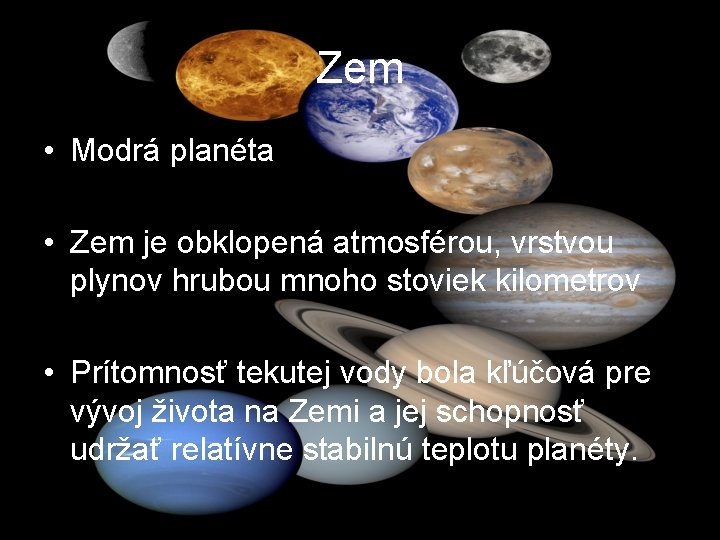 Zem

• Modrá planéta

• Zem je obklopená atmosférou, vrstvou plynov hrubou mnoho stoviek kilometrov

• Prítomnosť tekutej vody bola kľúčová pre vývoj života na Zemi a jej schopnosť udržať relatívne stabilnú teplotu planéty.